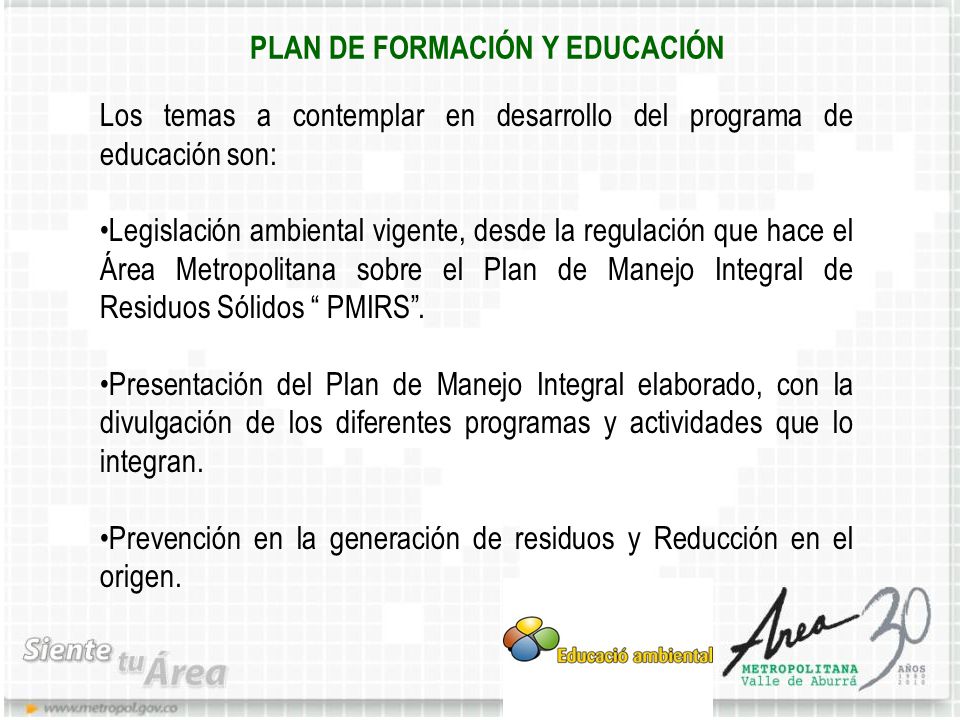 PLAN DE FORMACIÓN Y EDUCACIÓN

Los temas a contemplar en desarrollo del programa de educación son:

•Legislación ambiental vigente, desde la regulación que hace el Área Metropolitana sobre el Plan de Manejo Integral de Residuos Sólidos “ PMIRS”.

•Presentación del Plan de Manejo Integral elaborado, con la divulgación de los diferentes programas y actividades que lo integran.

•Prevención en la generación de residuos y Reducción en el origen.

Siente tu Área

www.metropol.gov.co

Educació ambiental

Área METROPOLITANA Valle de Aburrá 30 AÑOS 1980 2010